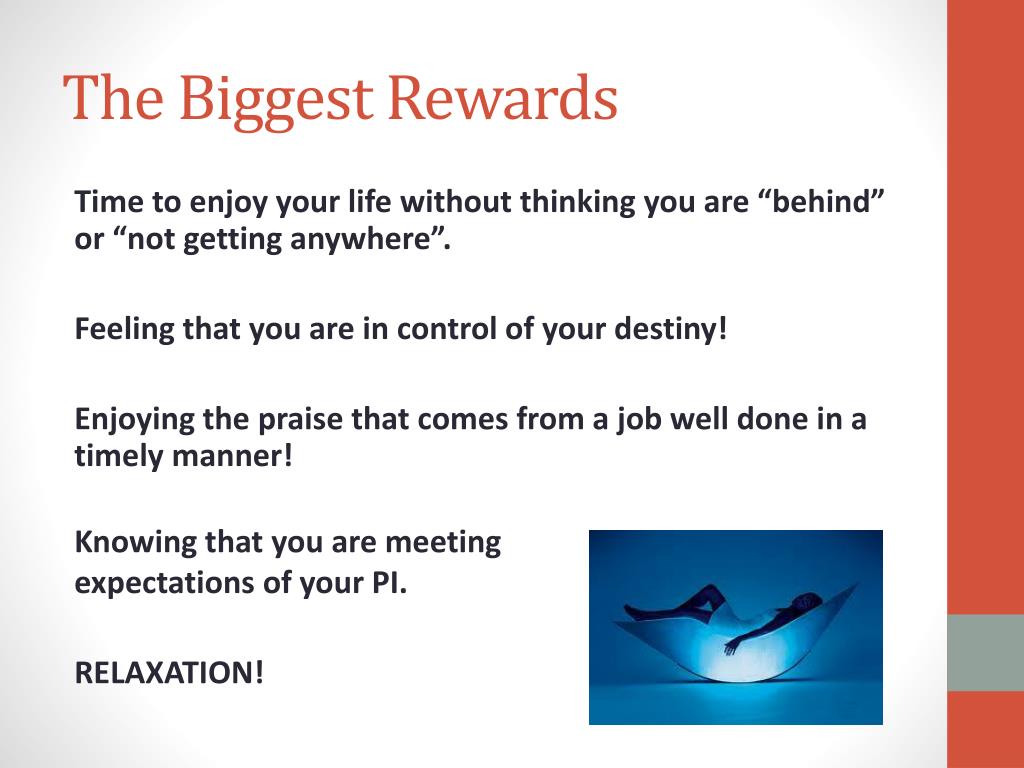 The Biggest Rewards

Time to enjoy your life without thinking you are “behind” or “not getting anywhere”.

Feeling that you are in control of your destiny!

Enjoying the praise that comes from a job well done in a timely manner!

Knowing that you are meeting expectations of your PI.

RELAXATION!